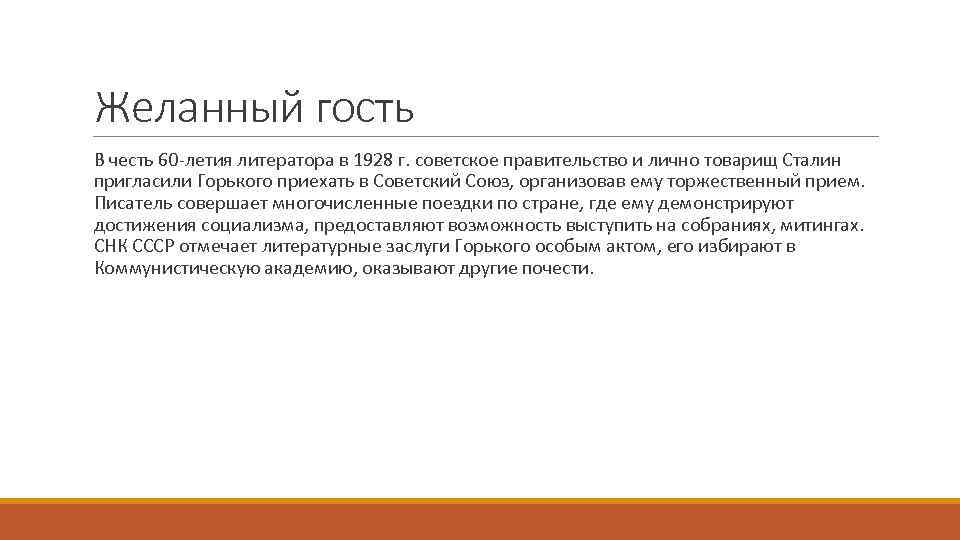 Желанный гость

В честь 60-летия литератора в 1928 г. советское правительство и лично товарищ Сталин пригласили Горького приехать в Советский Союз, организовав ему торжественный прием. Писатель совершает многочисленные поездки по стране, где ему демонстрируют достижения социализма, предоставляют возможность выступить на собраниях, митингах. СНК СССР отмечает литературные заслуги Горького особым актом, его избирают в Коммунистическую академию, оказывают другие почести.